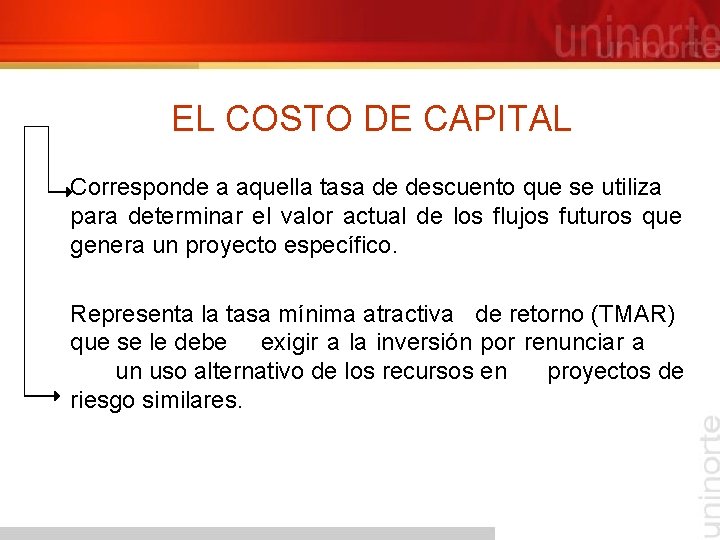 uninorte

EL COSTO DE CAPITAL

Corresponde a aquella tasa de descuento que se utiliza para determinar el valor actual de los flujos futuros que genera un proyecto específico.

Representa la tasa mínima atractiva de retorno (TMAR) que se le debe exigir a la inversión por renunciar a un uso alternativo de los recursos en proyectos de riesgo similares.

uninorte